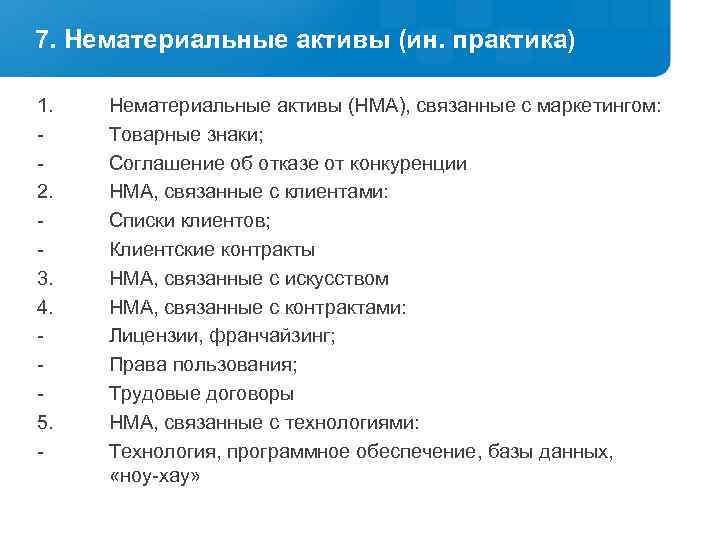 7. Нематериальные активы (ин. практика)

1. Нематериальные активы (НМА), связанные с маркетингом:
- Товарные знаки;
- Соглашение об отказе от конкуренции
2. НМА, связанные с клиентами:
- Списки клиентов;
- Клиентские контракты
3. НМА, связанные с искусством
4. НМА, связанные с контрактами:
- Лицензии, франчайзинг;
- Права пользования;
- Трудовые договоры
5. НМА, связанные с технологиями:
- Технология, программное обеспечение, базы данных, «ноу-хау»